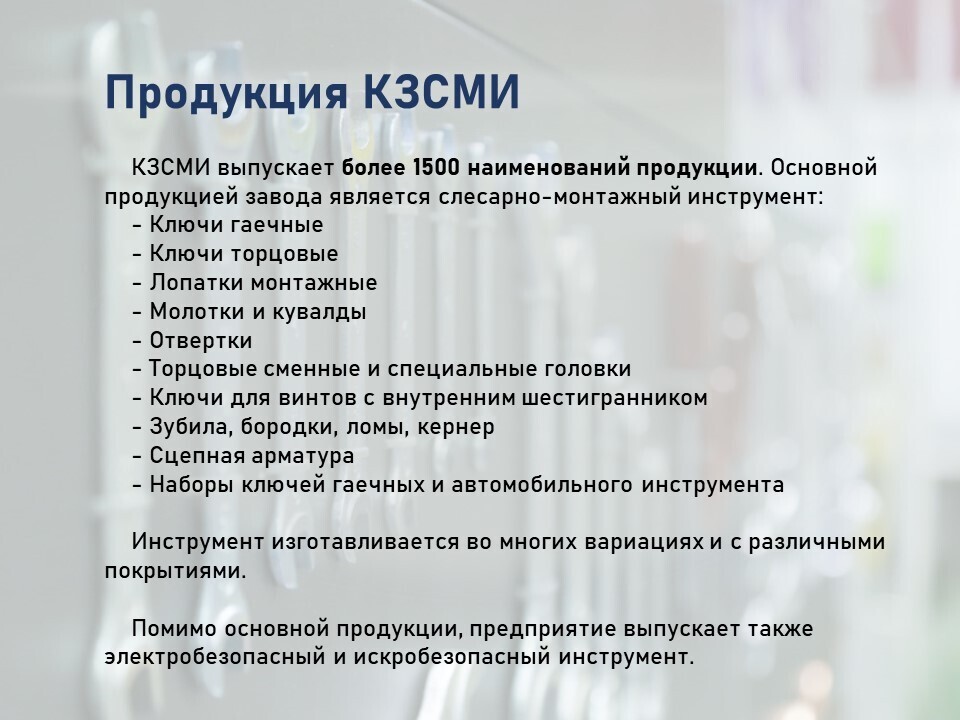 Продукция КЗСМИ

КЗСМИ выпускает более 1500 наименований продукции. Основной продукцией завода является слесарно-монтажный инструмент:
- Ключи гаечные
- Ключи торцовые
- Лопатки монтажные
- Молотки и кувалды
- Отвертки
- Торцовые сменные и специальные головки
- Ключи для винтов с внутренним шестигранником
- Зубила, бородки, ломы, кернер
- Сцепная арматура
- Наборы ключей гаечных и автомобильного инструмента

Инструмент изготавливается во многих вариациях и с различными покрытиями.

Помимо основной продукции, предприятие выпускает также электробезопасный и искробезопасный инструмент.